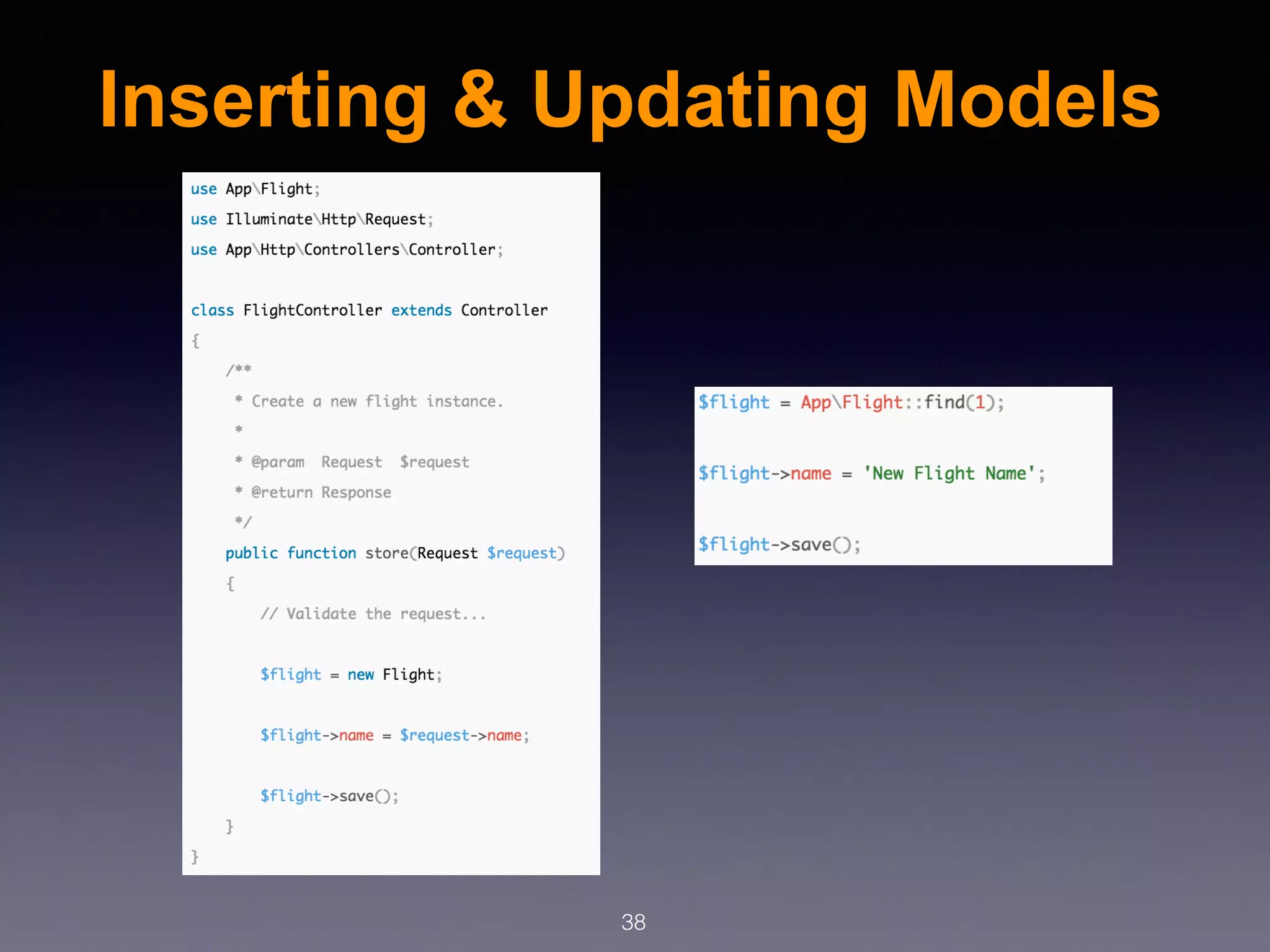 Inserting & Updating Models

use App\Flight;
use Illuminate\Http\Request;
use App\Http\Controllers\Controller;

class FlightController extends Controller
{
    /**
     * Create a new flight instance.
     *
     * @param  Request  $request
     * @return Response
     */
    public function store(Request $request)
    {
        // Validate the request...

        $flight = new Flight;

        $flight->name = $request->name;

        $flight->save();
    }
}

$flight = App\Flight::find(1);

$flight->name = 'New Flight Name';

$flight->save();

38